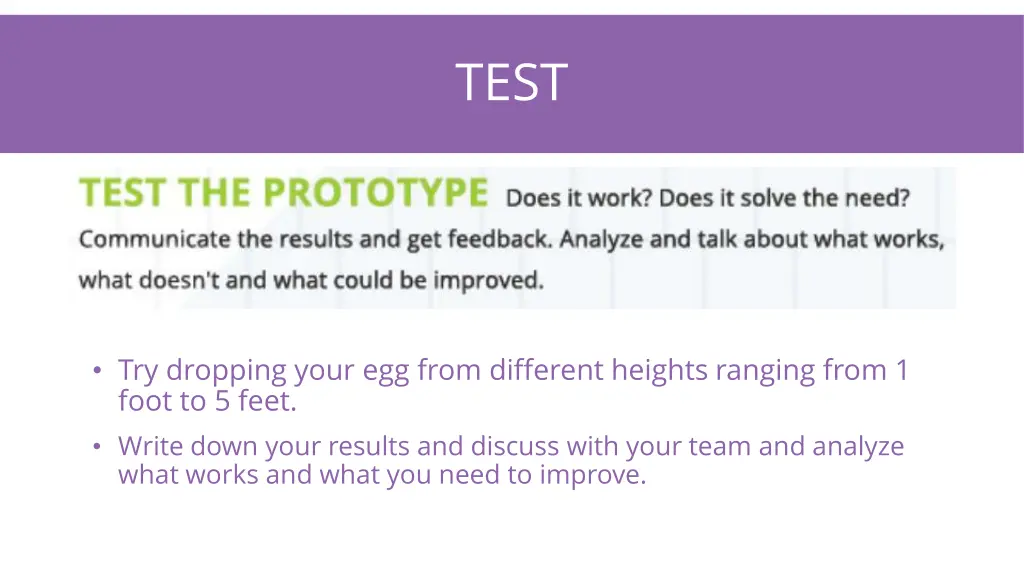 TEST

TEST THE PROTOTYPE Does it work? Does it solve the need? Communicate the results and get feedback. Analyze and talk about what works, what doesn't and what could be improved.

• Try dropping your egg from different heights ranging from 1 foot to 5 feet.
• Write down your results and discuss with your team and analyze what works and what you need to improve.